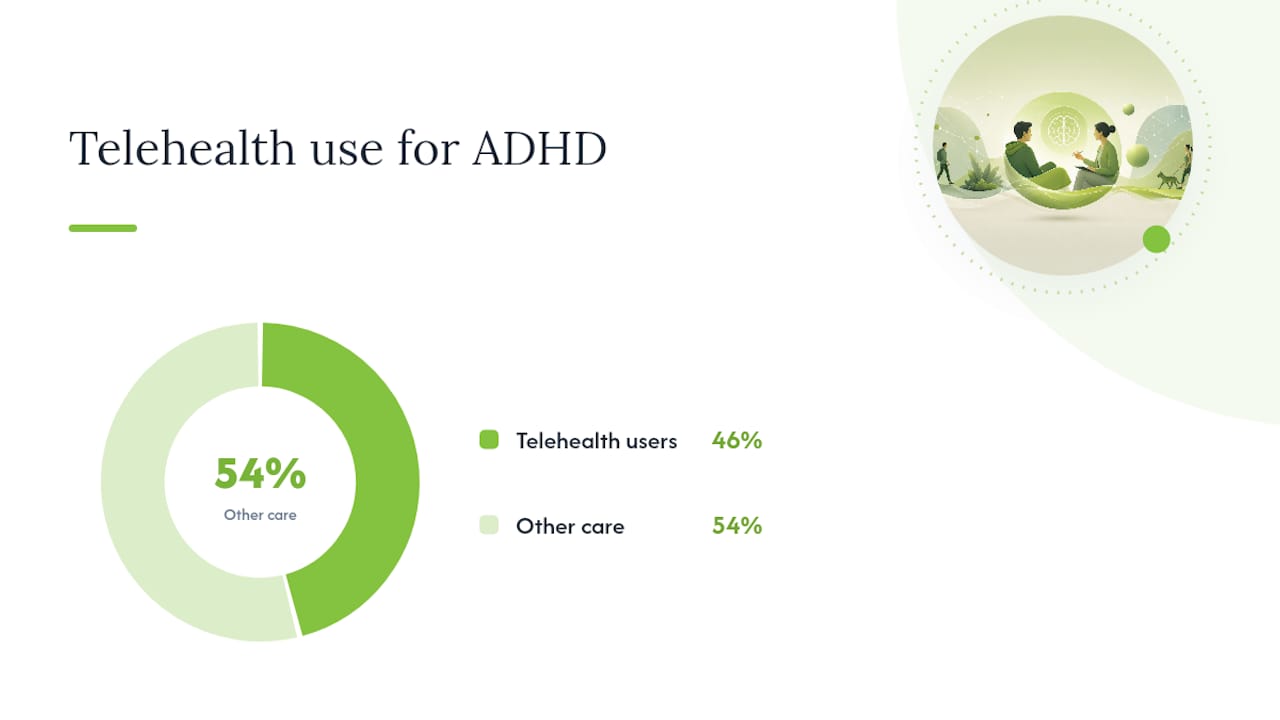 Telehealth use for ADHD

54%
Other care

Telehealth users 46%

Other care 54%